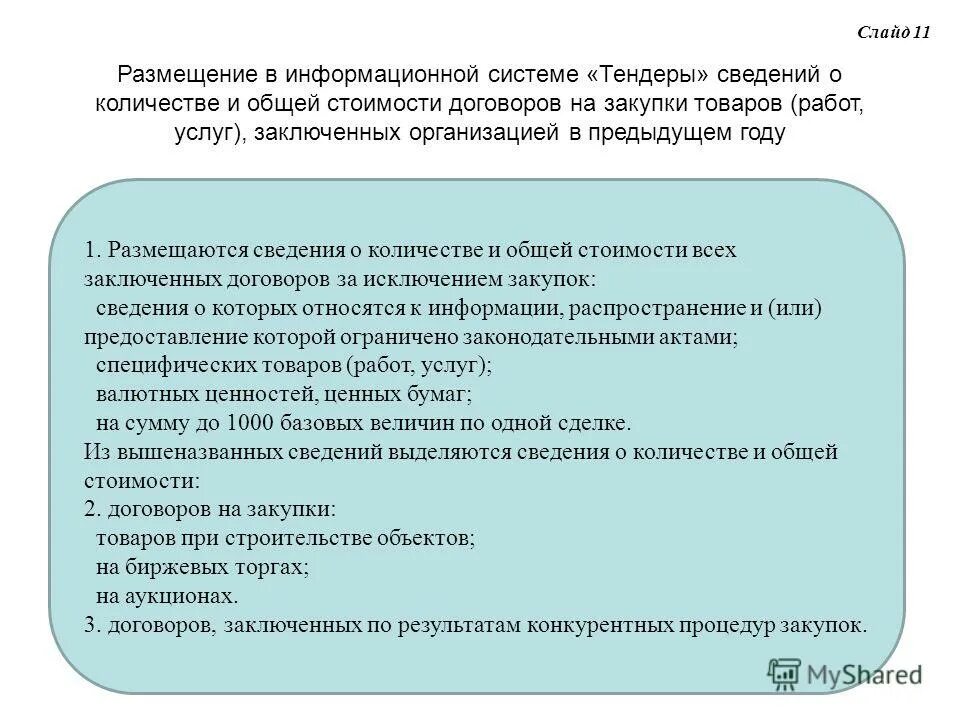 Слайд 11

Размещение в информационной системе «Тендеры» сведений о количестве и общей стоимости договоров на закупки товаров (работ, услуг), заключенных организацией в предыдущем году

1. Размещаются сведения о количестве и общей стоимости всех заключенных договоров за исключением закупок:
сведения о которых относятся к информации, распространение и (или) предоставление которой ограничено законодательными актами;
специфических товаров (работ, услуг);
валютных ценностей, ценных бумаг;
на сумму до 1000 базовых величин по одной сделке.
Из вышеназванных сведений выделяются сведения о количестве и общей стоимости:
2. договоров на закупки:
товаров при строительстве объектов;
на биржевых торгах;
на аукционах.
3. договоров, заключенных по результатам конкурентных процедур закупок.

MyShared